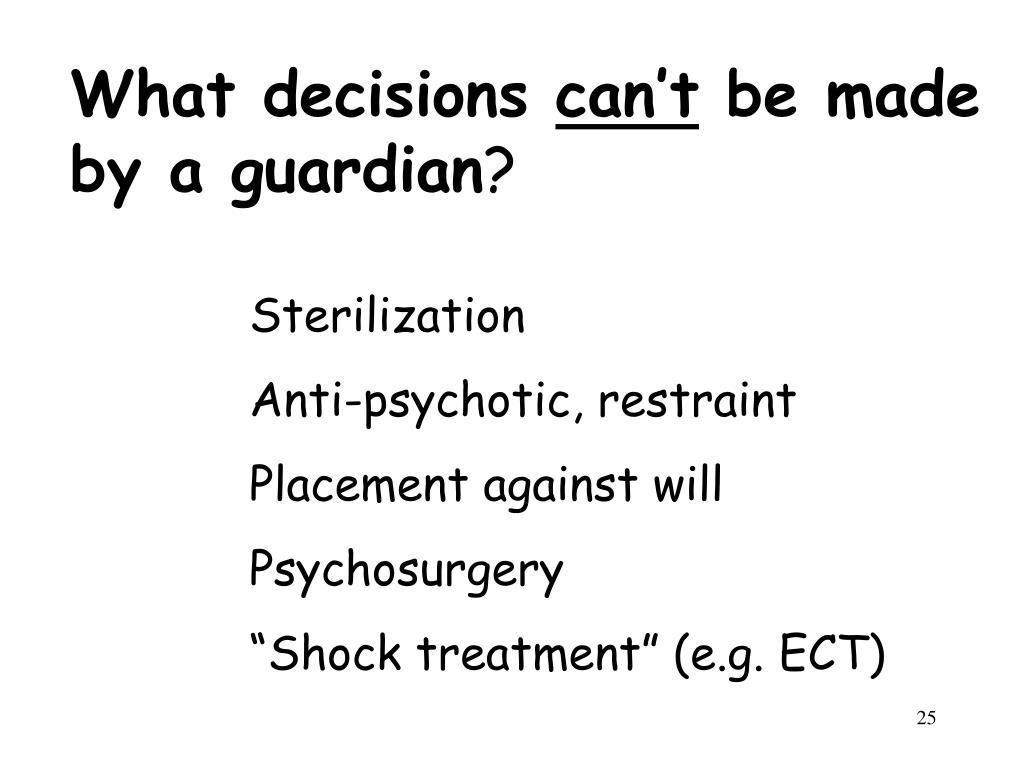 What decisions can’t be made by a guardian?

Sterilization

Anti-psychotic, restraint

Placement against will

Psychosurgery

“Shock treatment” (e.g. ECT)

25